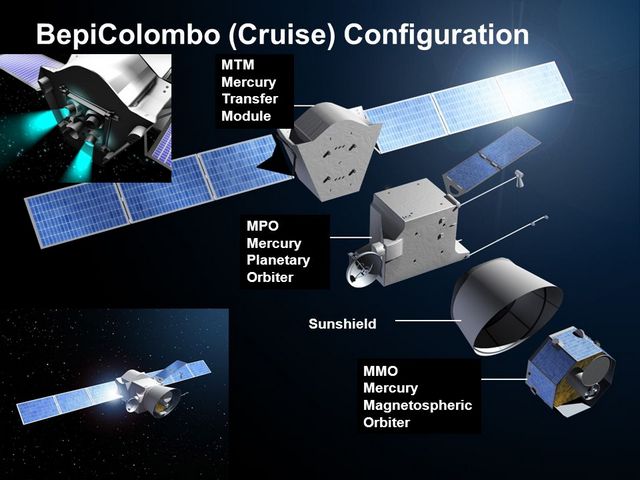 BepiColombo (Cruise) Configuration

MTM
Mercury
Transfer
Module

MPO
Mercury
Planetary
Orbiter

Sunshield

MMO
Mercury
Magnetospheric
Orbiter